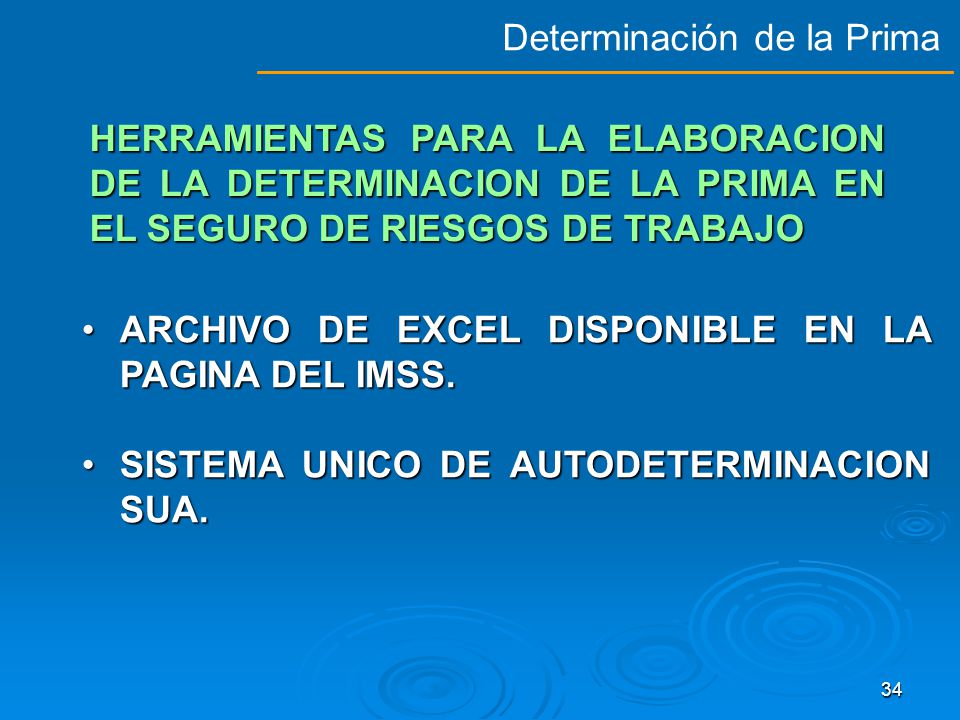 Determinación de la Prima

HERRAMIENTAS PARA LA ELABORACION DE LA DETERMINACION DE LA PRIMA EN EL SEGURO DE RIESGOS DE TRABAJO

• ARCHIVO DE EXCEL DISPONIBLE EN LA PAGINA DEL IMSS.

• SISTEMA UNICO DE AUTODETERMINACION SUA.

34